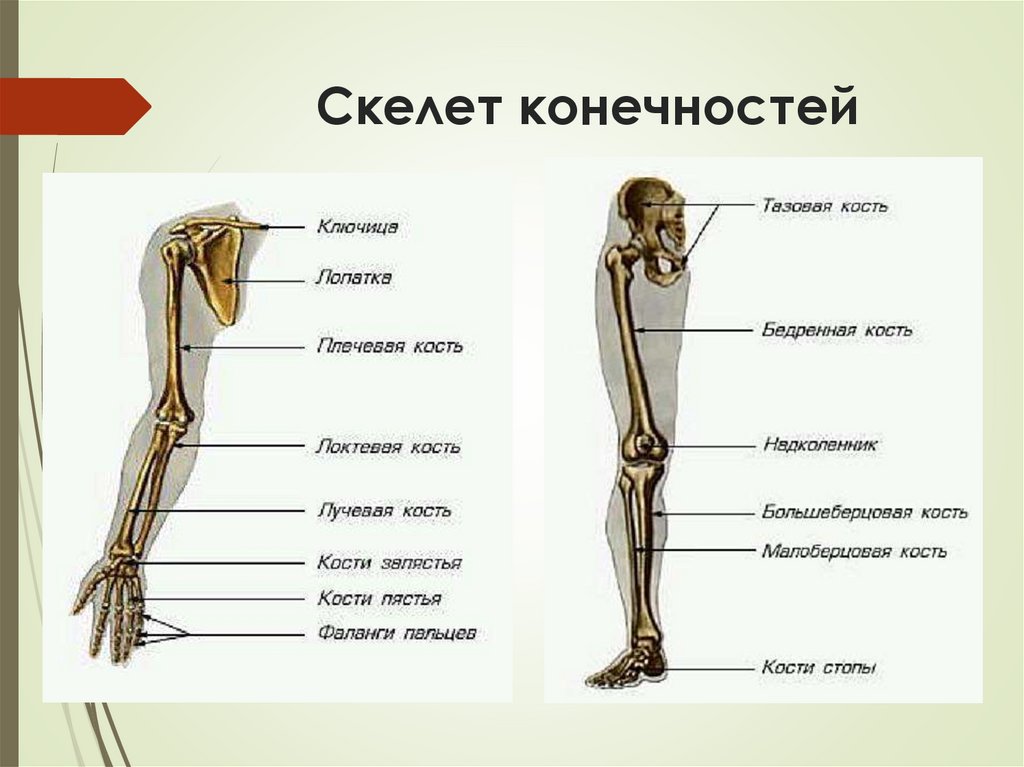 Скелет конечностей

Ключица
Лопатка
Плечевая кость
Локтевая кость
Лучевая кость
Кости запястья
Кости пястья
Фаланги пальцев

Тазовая кость
Бедренная кость
Надколенник
Большеберцовая кость
Малоберцовая кость
Кости стопы